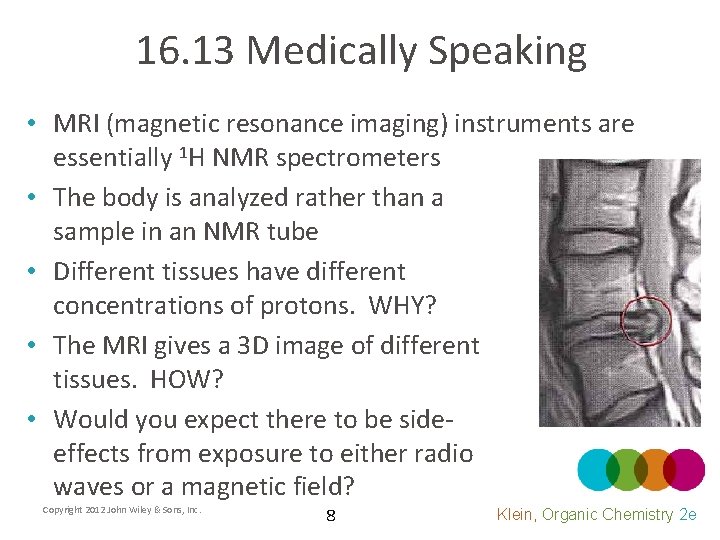 16.13 Medically Speaking

• MRI (magnetic resonance imaging) instruments are essentially $^1$H NMR spectrometers
• The body is analyzed rather than a sample in an NMR tube
• Different tissues have different concentrations of protons. WHY?
• The MRI gives a 3D image of different tissues. HOW?
• Would you expect there to be side-effects from exposure to either radio waves or a magnetic field?

Copyright 2012 John Wiley & Sons, Inc.

8

Klein, Organic Chemistry 2e